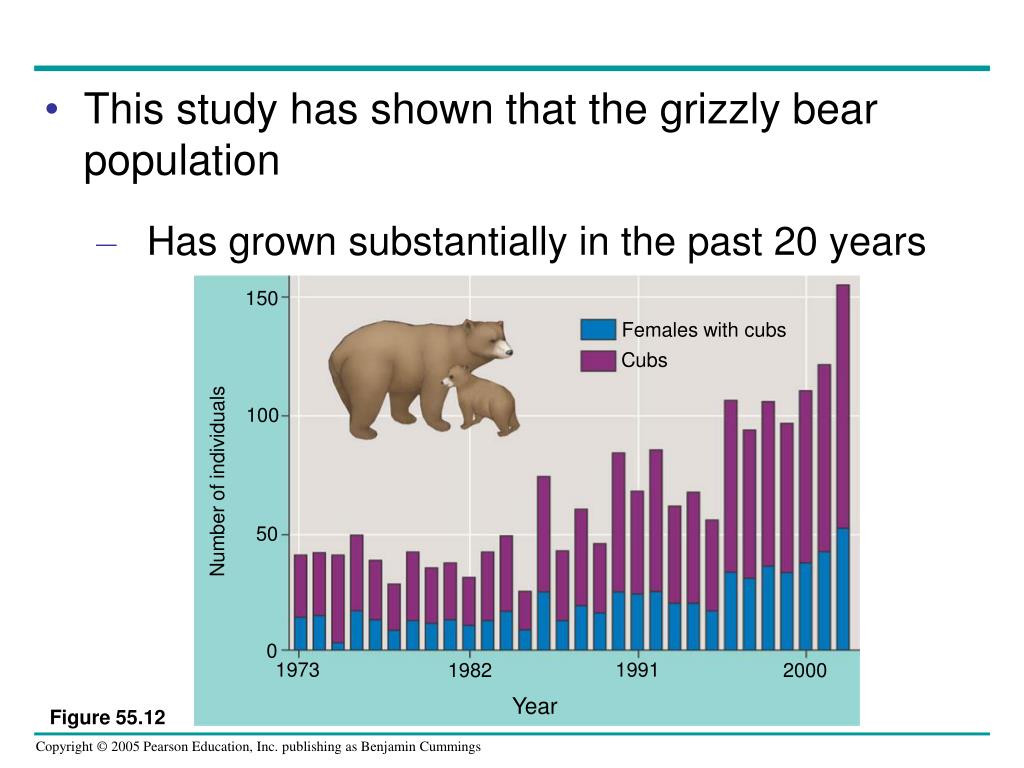 • This study has shown that the grizzly bear population

– Has grown substantially in the past 20 years

150
100
50
0
Number of individuals
Females with cubs
Cubs
1973
1982
1991
2000
Year

Figure 55.12

Copyright © 2005 Pearson Education, Inc. publishing as Benjamin Cummings